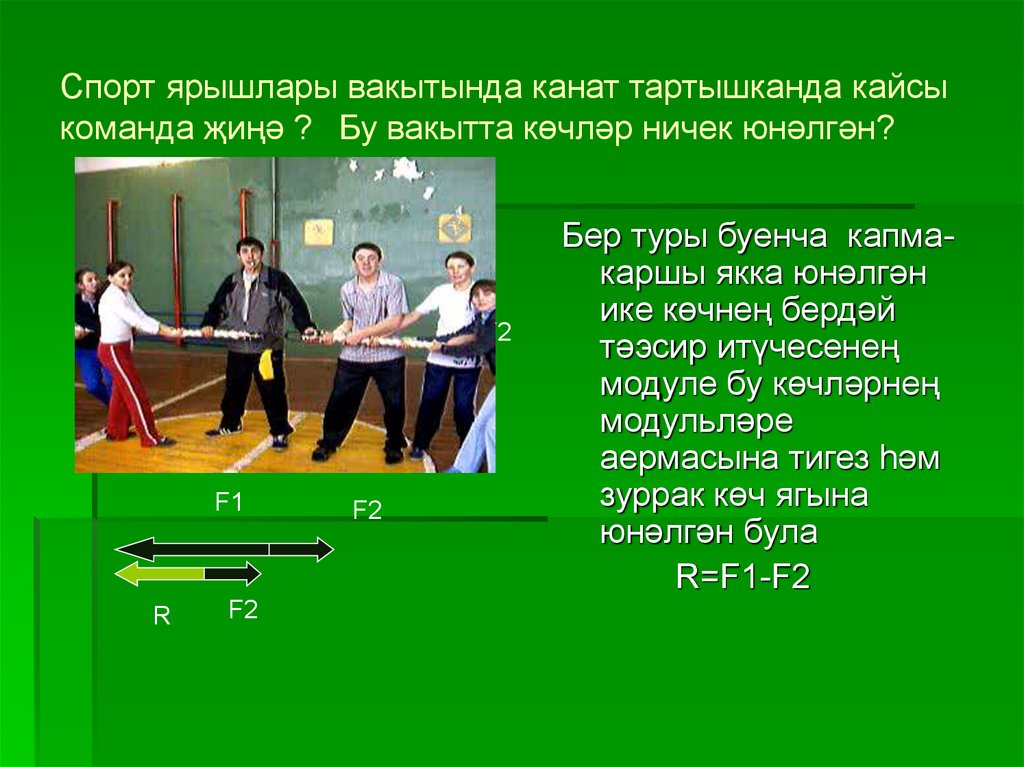 Спорт ярышлары вакытында канат тартышканда кайсы команда җиңә ? Бу вакытта көчләр ничек юнәлгән?

2

Бер туры буенча капма-каршы якка юнәлгән ике көчнең бердәй тәэсир итүчесенең модуле бу көчләрнең модульләре аермасына тигез һәм зуррак көч ягына юнәлгән була

R=F1-F2

F1

F2

R

F2